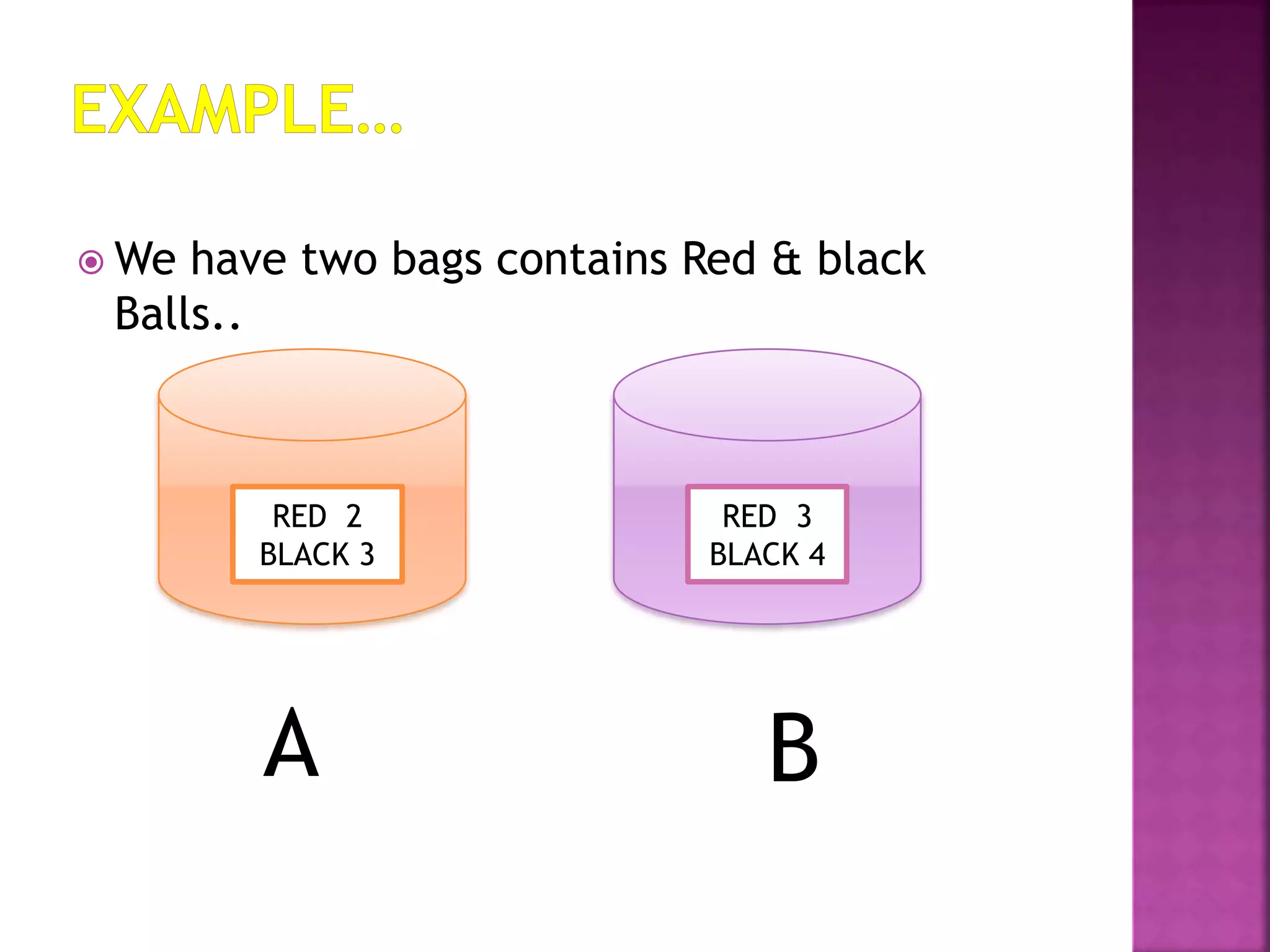 EXAMPLE…

We have two bags contains Red & black Balls..

RED 2
BLACK 3

RED 3
BLACK 4

A

B